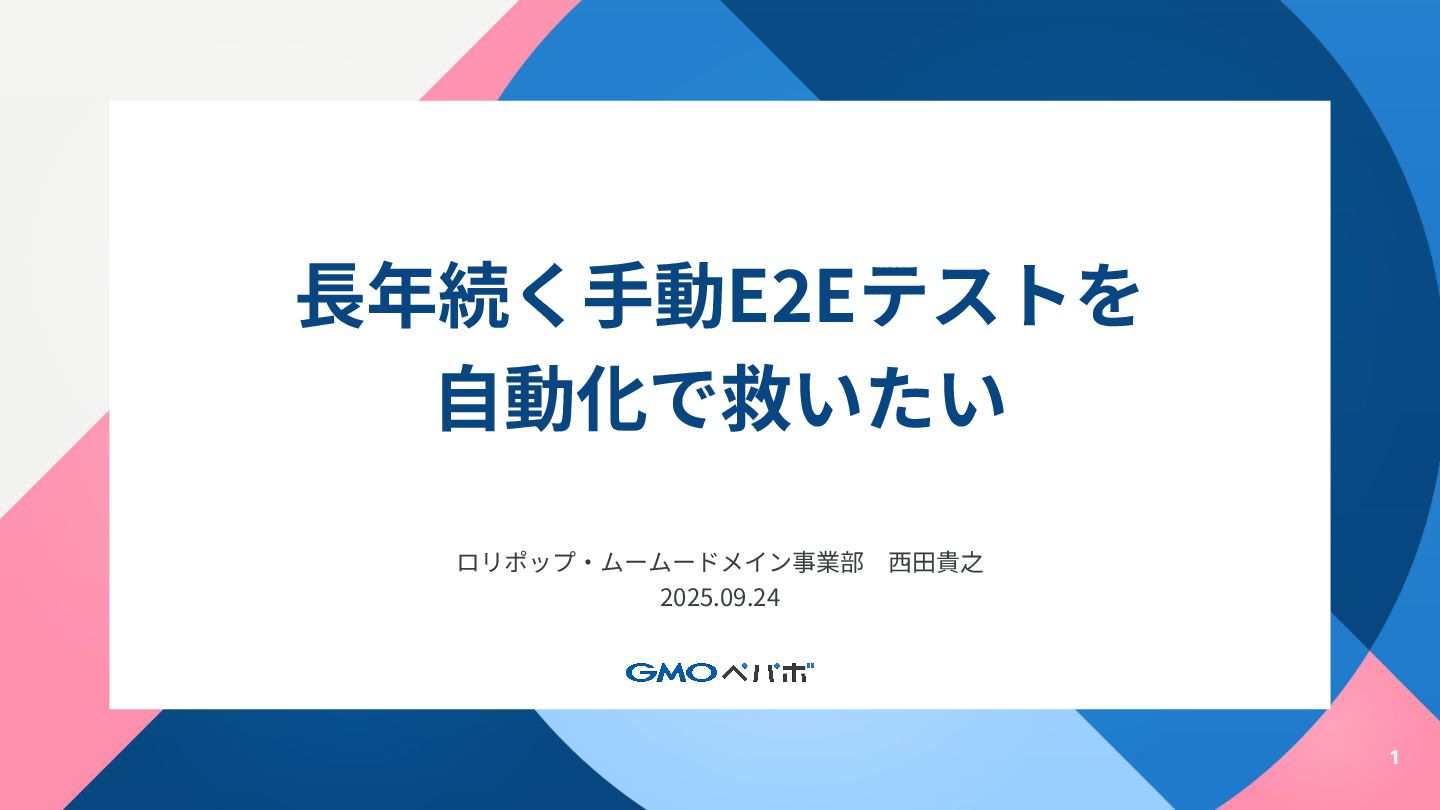 長年続く手動E2Eテストを
自動化で救いたい

ロリポップ・ムームードメイン事業部　西田貴之
2025.09.24

GMOペパボ

1